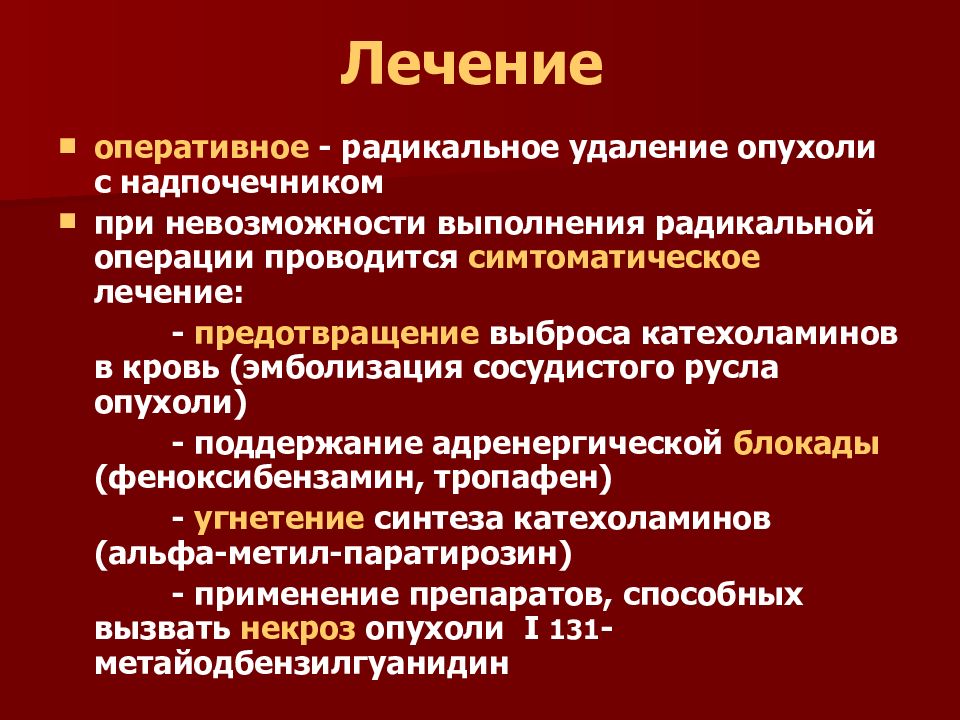 Лечение

оперативное - радикальное удаление опухоли с надпочечником

при невозможности выполнения радикальной операции проводится симтоматическое лечение:

- предотвращение выброса катехоламинов в кровь (эмболизация сосудистого русла опухоли)

- поддержание адренергической блокады (феноксибензамин, тропафен)

- угнетение синтеза катехоламинов (альфа-метил-паратирозин)

- применение препаратов, способных вызвать некроз опухоли I 131-метайодбензилгуанидин